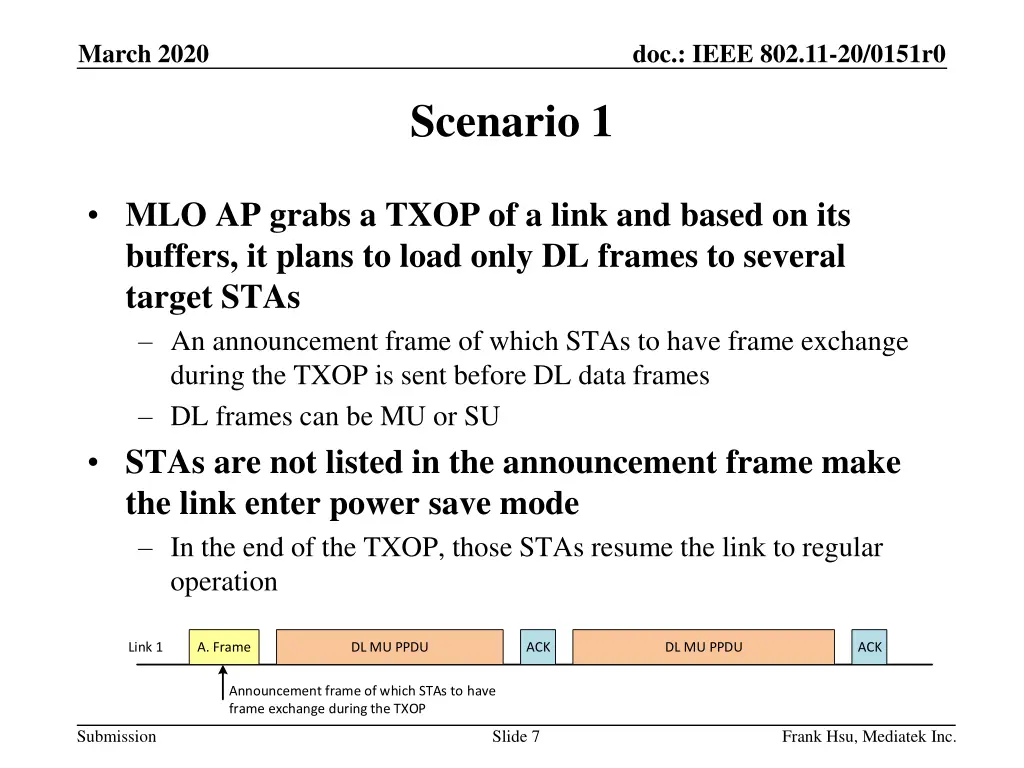 March 2020

doc.: IEEE 802.11-20/0151r0

Scenario 1

• MLO AP grabs a TXOP of a link and based on its buffers, it plans to load only DL frames to several target STAs

– An announcement frame of which STAs to have frame exchange during the TXOP is sent before DL data frames

– DL frames can be MU or SU

• STAs are not listed in the announcement frame make the link enter power save mode

– In the end of the TXOP, those STAs resume the link to regular operation

Link 1 A. Frame DL MU PPDU ACK DL MU PPDU ACK

Announcement frame of which STAs to have frame exchange during the TXOP

Submission

Slide 7

Frank Hsu, Mediatek Inc.